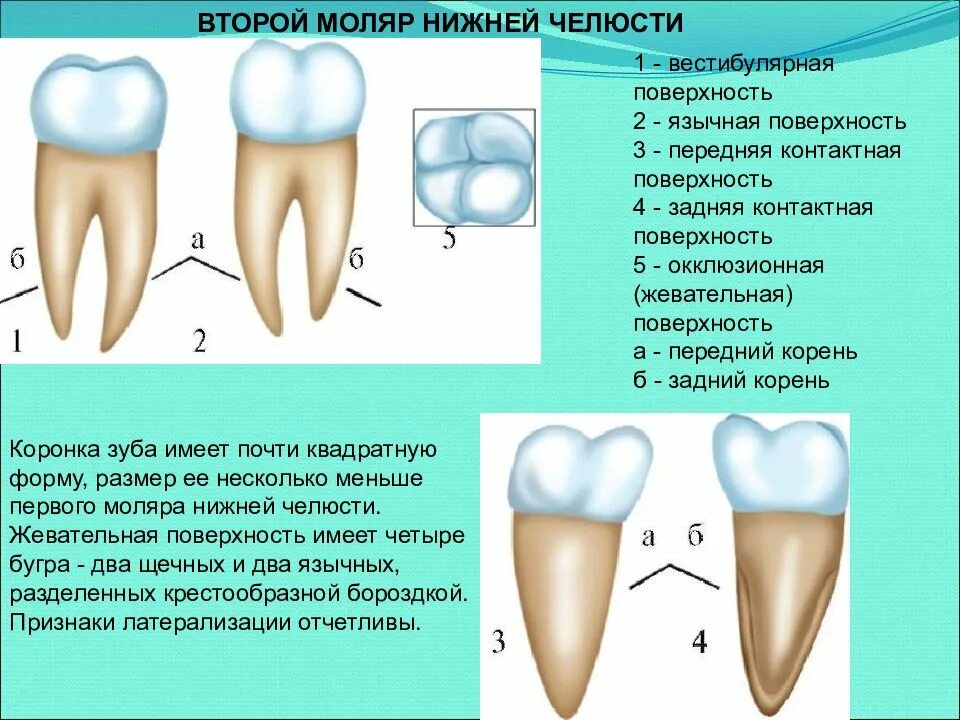 ВТОРОЙ МОЛЯР НИЖНЕЙ ЧЕЛЮСТИ

б
а
б
1
2
5

1 - вестибулярная поверхность
2 - язычная поверхность
3 - передняя контактная поверхность
4 - задняя контактная поверхность
5 - окклюзионная (жевательная) поверхность
а - передний корень
б - задний корень

Коронка зуба имеет почти квадратную форму, размер ее несколько меньше первого моляра нижней челюсти. Жевательная поверхность имеет четыре бугра - два щечных и два язычных, разделенных крестообразной бороздкой. Признаки латерализации отчетливы.

а
б
3
4